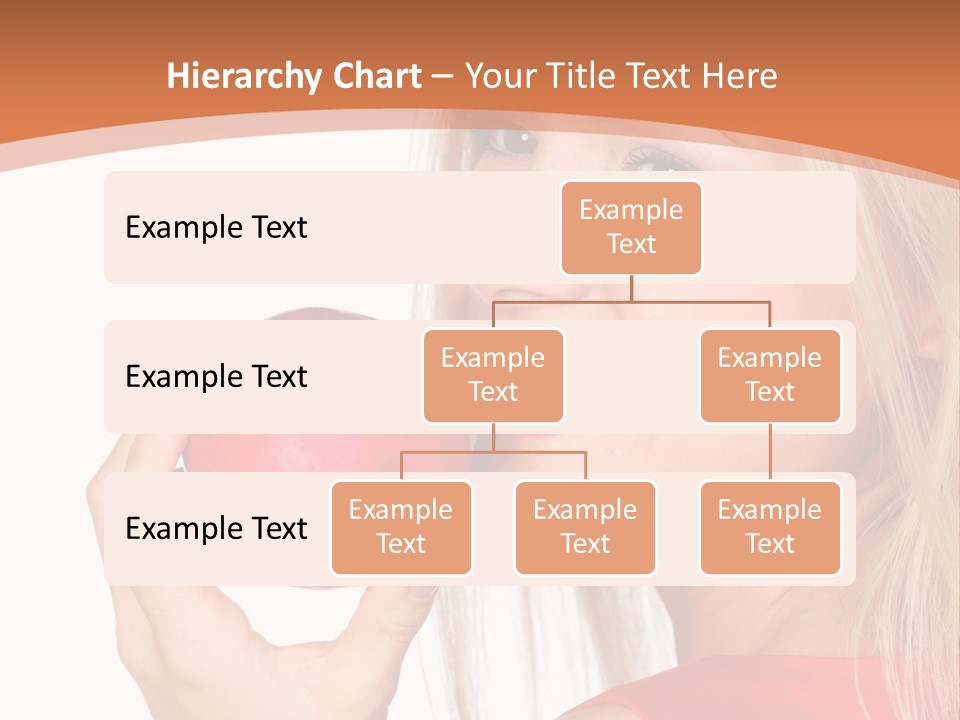 Hierarchy Chart – Your Title Text Here

Example Text

Example Text

Example Text

Example Text

Example Text

Example Text

Example Text

Example Text

Example Text